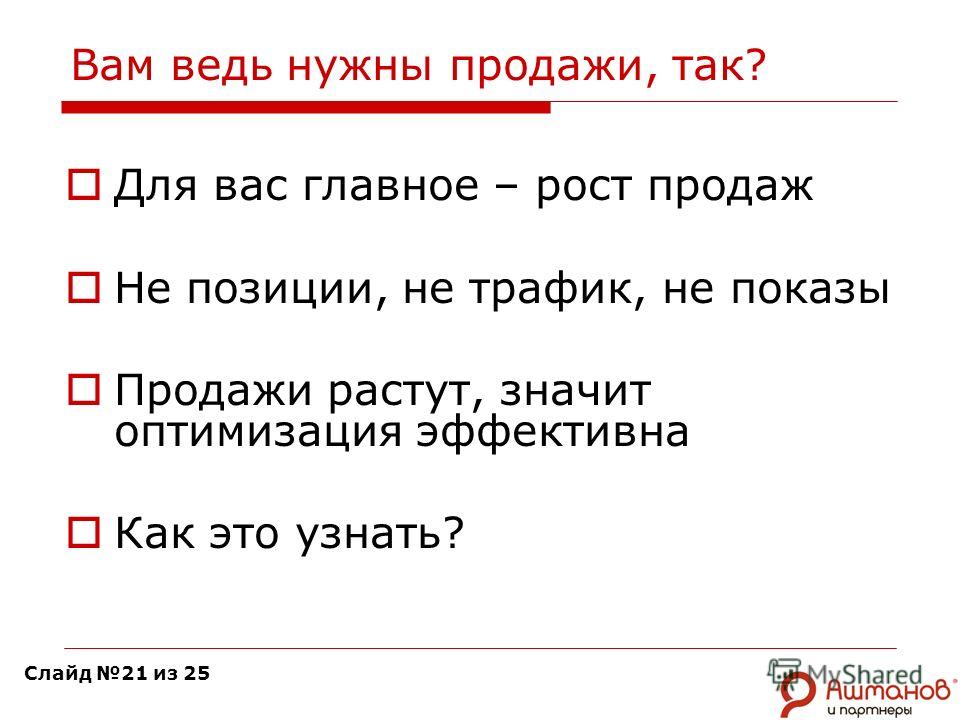 Вам ведь нужны продажи, так?

Для вас главное – рост продаж

Не позиции, не трафик, не показы

Продажи растут, значит оптимизация эффективна

Как это узнать?

Слайд №21 из 25

MyShared

Ашманов и партнеры